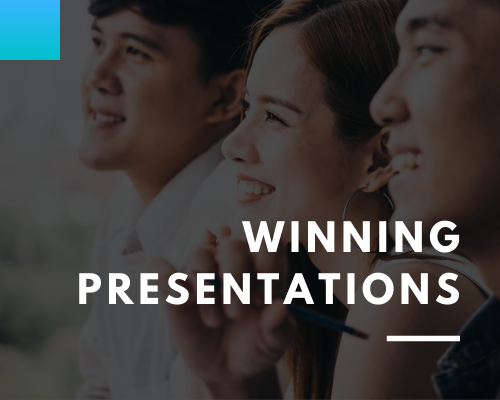 WINNING PRESENTATIONS